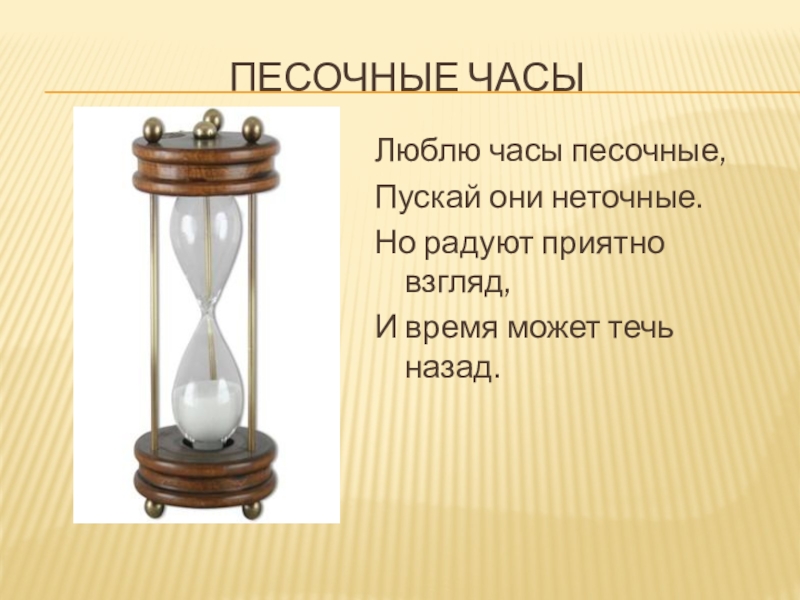 ПЕСОЧНЫЕ ЧАСЫ

Люблю часы песочные,
Пускай они неточные.
Но радуют приятно взгляд,
И время может течь назад.